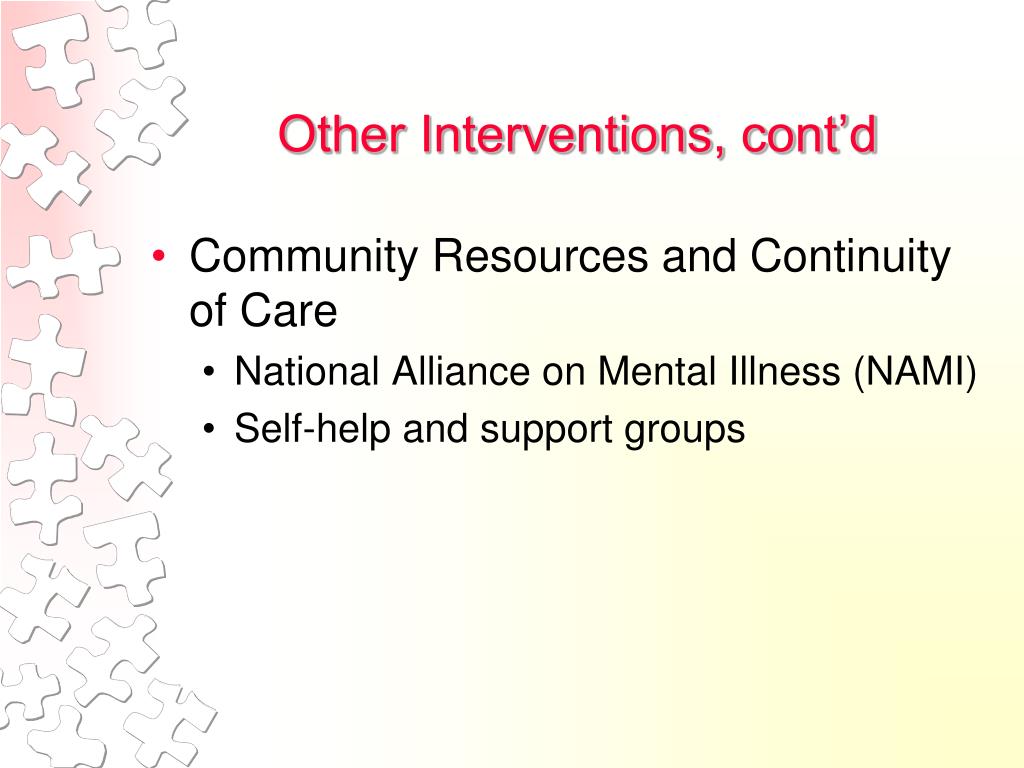 Other Interventions, cont’d

• Community Resources and Continuity of Care
  • National Alliance on Mental Illness (NAMI)
  • Self-help and support groups